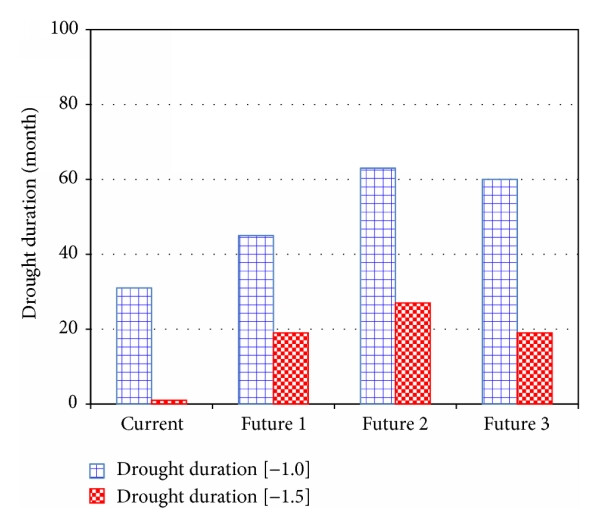 Drought duration (month)

100
80
60
40
20
0

Current
Future 1
Future 2
Future 3

Drought duration [−1.0]
Drought duration [−1.5]